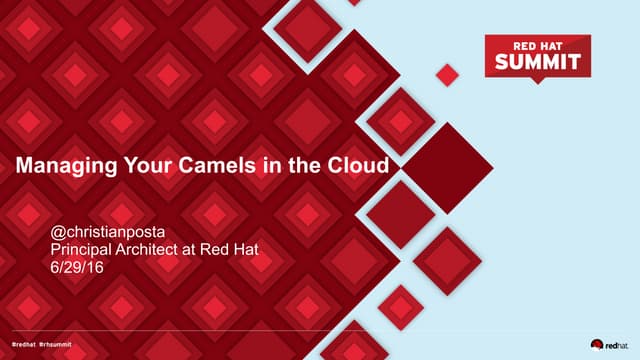 RED HAT
SUMMIT

Managing Your Camels in the Cloud

@christianposta
Principal Architect at Red Hat
6/29/16

#redhat #rhsummit

redhat.